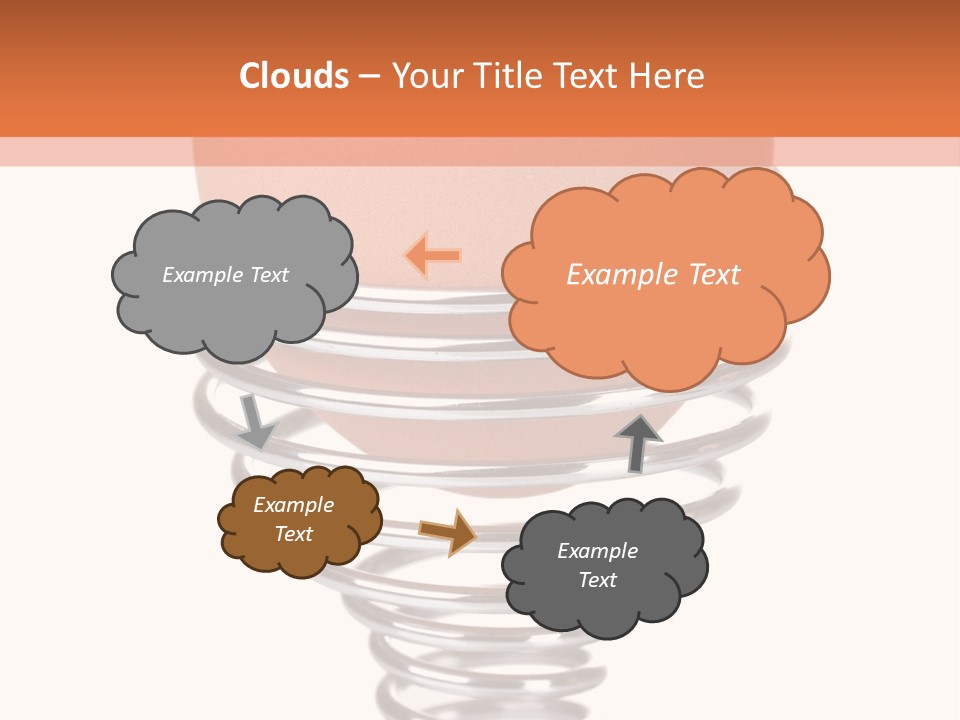 Clouds – Your Title Text Here

Example Text

Example Text

Example Text

Example Text